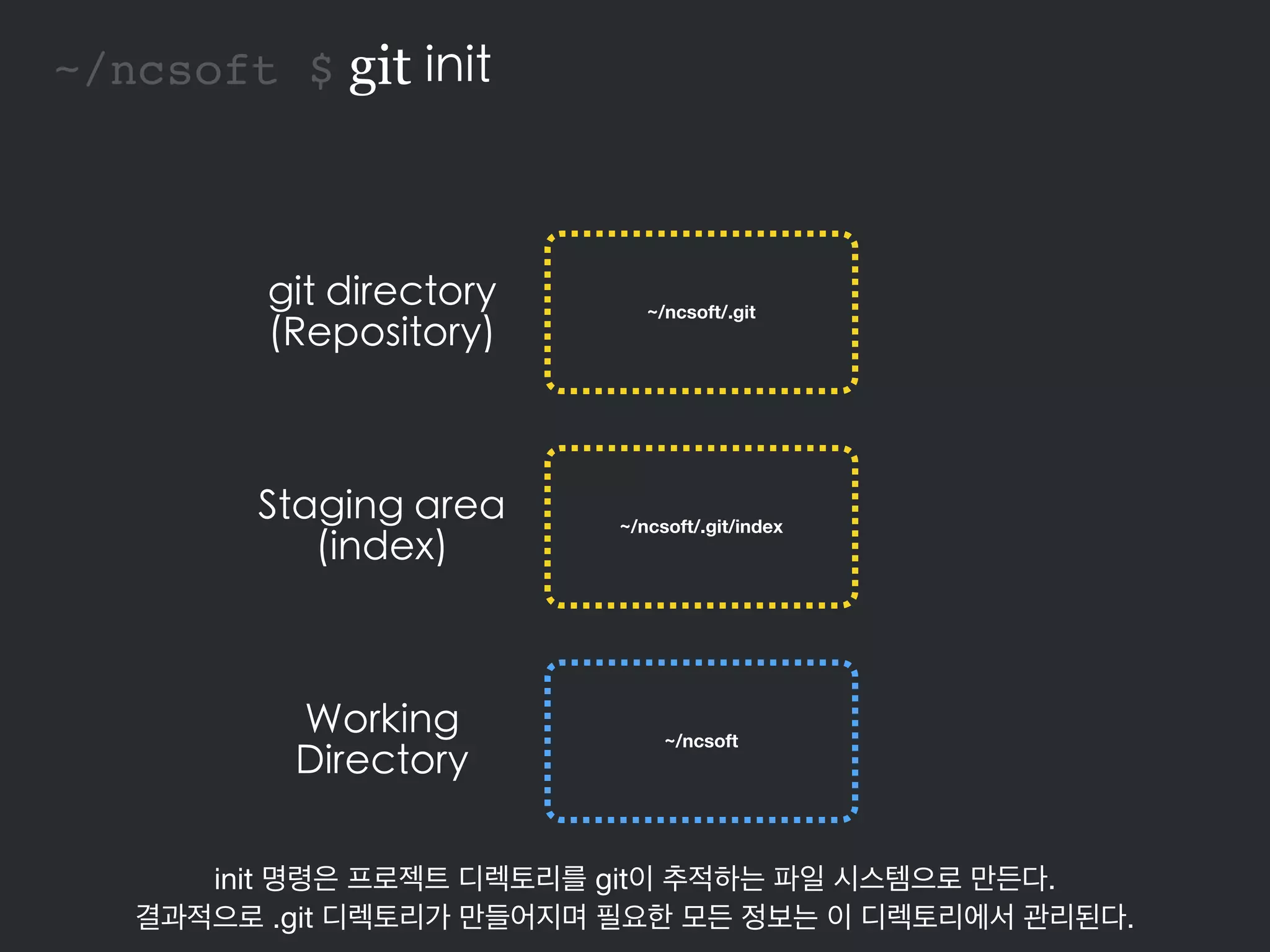 ~/ncsoft $ git init

git directory
(Repository)

~/ncsoft/.git

Staging area
(index)

~/ncsoft/.git/index

Working
Directory

~/ncsoft

init 명령은 프로젝트 디렉토리를 git이 추적하는 파일 시스템으로 만든다.
결과적으로 .git 디렉토리가 만들어지며 필요한 모든 정보는 이 디렉토리에서 관리된다.